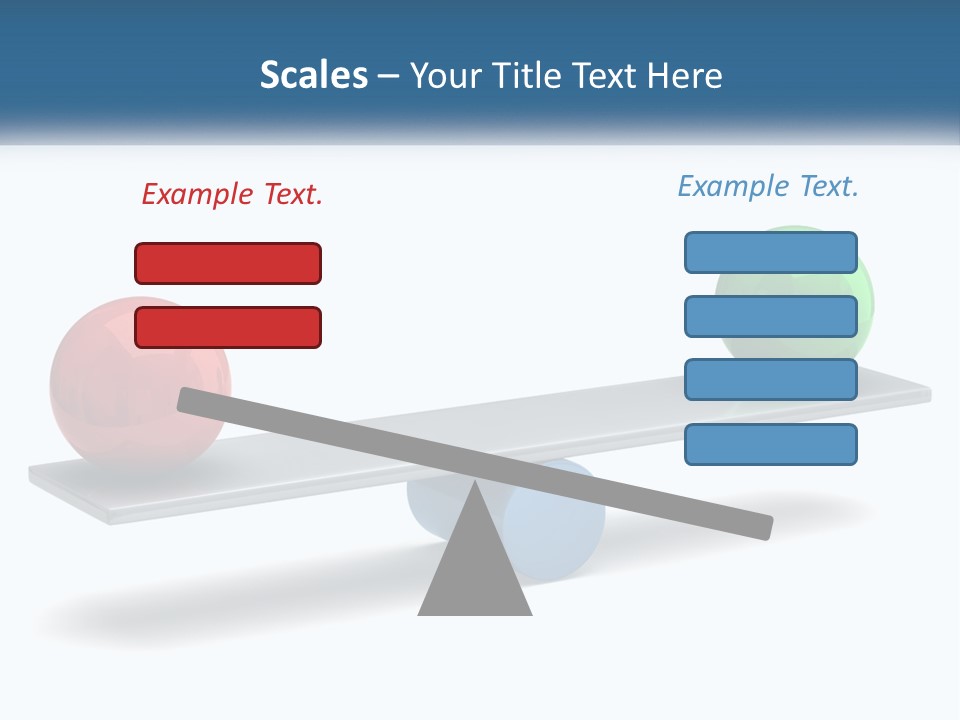 Scales – Your Title Text Here

Example Text.

Example Text.